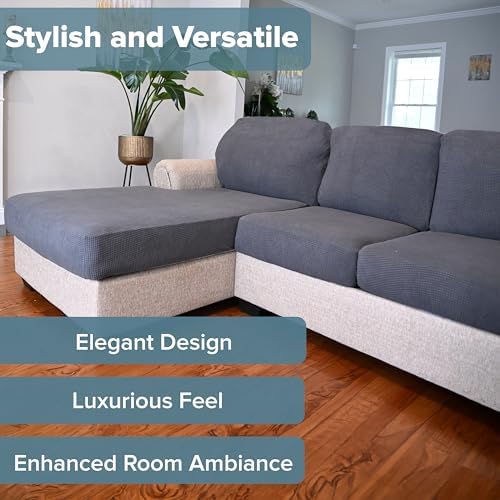 Stylish and Versatile

Elegant Design

Luxurious Feel

Enhanced Room Ambiance